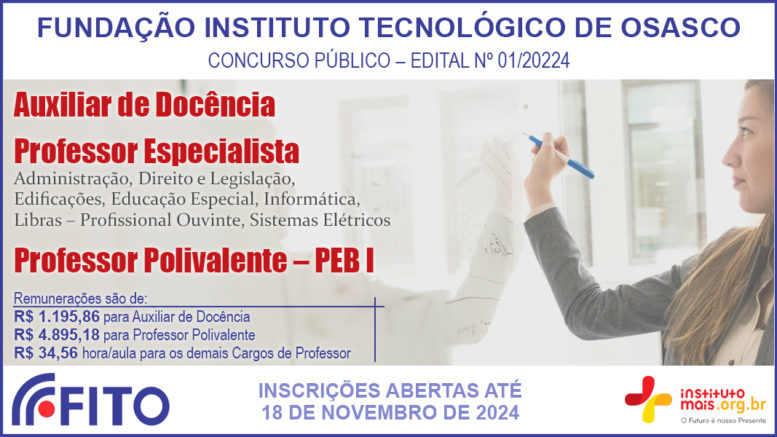 FUNDAÇÃO INSTITUTO TECNOLÓGICO DE OSASCO

CONCURSO PÚBLICO – EDITAL Nº 01/20224

Auxiliar de Docência

Professor Especialista

Administração, Direito e Legislação, Edificações, Educação Especial, Informática, Libras – Profissional Ouvinte, Sistemas Elétricos

Professor Polivalente – PEB I

Remunerações são de:
R$ 1.195,86 para Auxiliar de Docência
R$ 4.895,18 para Professor Polivalente
R$ 34,56 hora/aula para os demais Cargos de Professor

FITO

INSCRIÇÕES ABERTAS ATÉ
18 DE NOVEMBRO DE 2024

instituto mais.org.br
O Futuro é nosso Presente